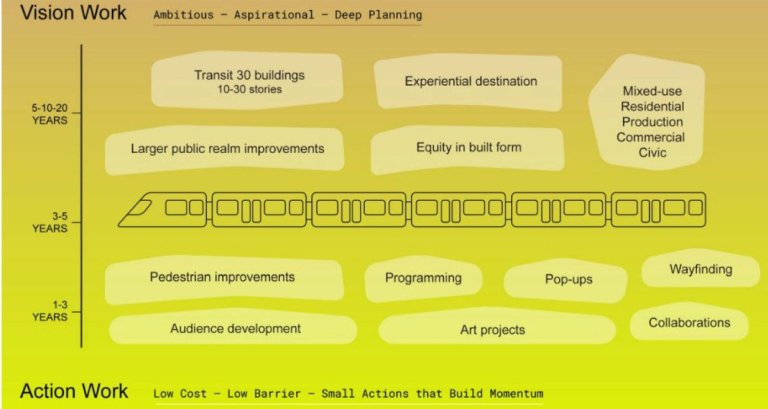 Vision Work Ambitious – Aspirational – Deep Planning

5-10-20 YEARS

Transit 30 buildings
10-30 stories

Experiential destination

Mixed-use
Residential
Production
Commercial
Civic

Larger public realm improvements

Equity in built form

3-5 YEARS

Pedestrian improvements

Programming

Pop-ups

Wayfinding

1-3 YEARS

Audience development

Art projects

Collaborations

Action Work Low Cost – Low Barrier – Small Actions that Build Momentum